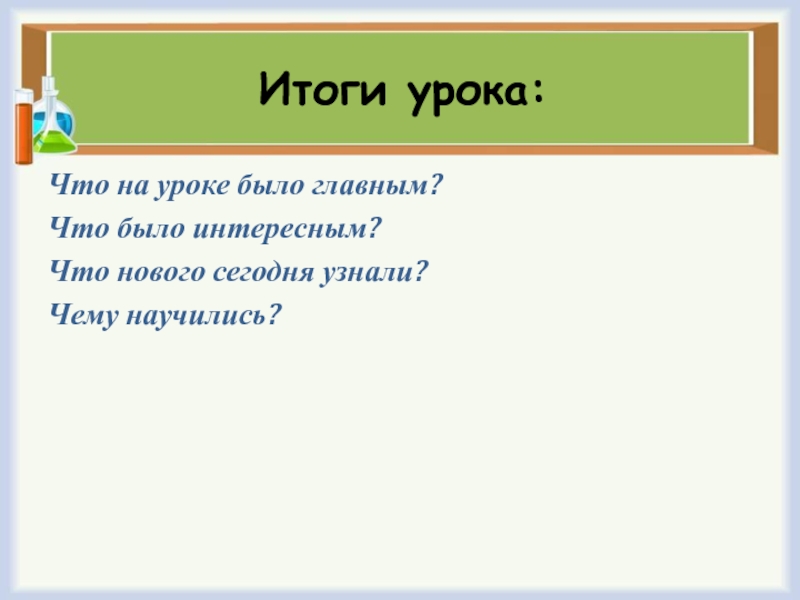 Итоги урока:

Что на уроке было главным?
Что было интересным?
Что нового сегодня узнали?
Чему научились?